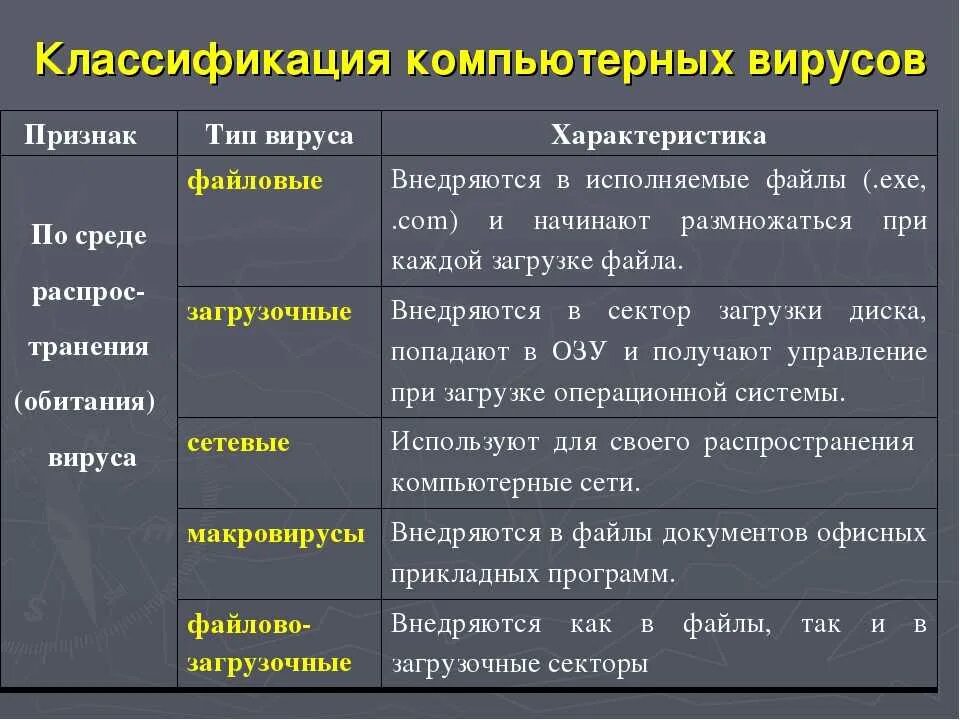 Классификация компьютерных вирусов

| Признак | Тип вируса | Характеристика |
|---|---|---|
| По среде распространения (обитания) вируса | файловые | Внедряются в исполняемые файлы (.exe, .com) и начинают размножаться при каждой загрузке файла. |
| | загрузочные | Внедряются в сектор загрузки диска, попадают в ОЗУ и получают управление при загрузке операционной системы. |
| | сетевые | Используют для своего распространения компьютерные сети. |
| | макровирусы | Внедряются в файлы документов офисных прикладных программ. |
| | файлово-загрузочные | Внедряются как в файлы, так и в загрузочные секторы |